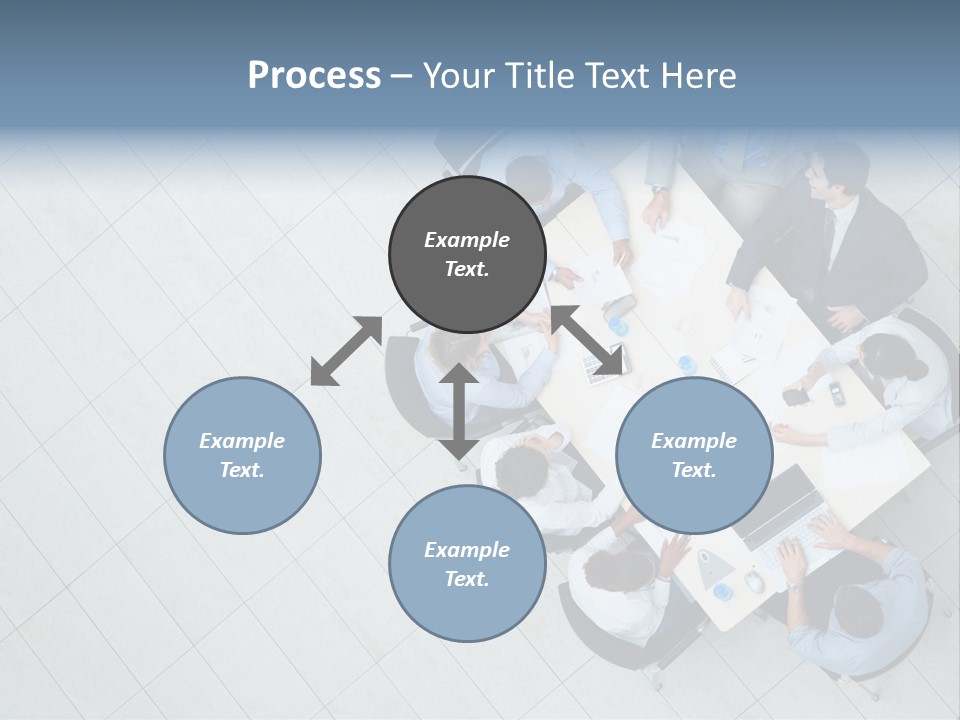 Process – Your Title Text Here

Example Text.

Example Text.

Example Text.

Example Text.